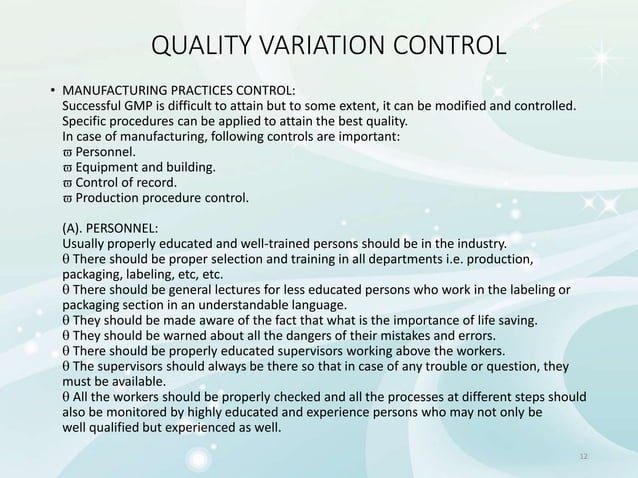 QUALITY VARIATION CONTROL

• MANUFACTURING PRACTICES CONTROL:
Successful GMP is difficult to attain but to some extent, it can be modified and controlled.
Specific procedures can be applied to attain the best quality.
In case of manufacturing, following controls are important:
ϖ Personnel.
ϖ Equipment and building.
ϖ Control of record.
ϖ Production procedure control.

(A). PERSONNEL:
Usually properly educated and well-trained persons should be in the industry.
θ There should be proper selection and training in all departments i.e. production, packaging, labeling, etc, etc.
θ There should be general lectures for less educated persons who work in the labeling or packaging section in an understandable language.
θ They should be made aware of the fact that what is the importance of life saving.
θ They should be warned about all the dangers of their mistakes and errors.
θ There should be properly educated supervisors working above the workers.
θ The supervisors should always be there so that in case of any trouble or question, they must be available.
θ All the workers should be properly checked and all the processes at different steps should also be monitored by highly educated and experience persons who may not only be well qualified but experienced as well.

12